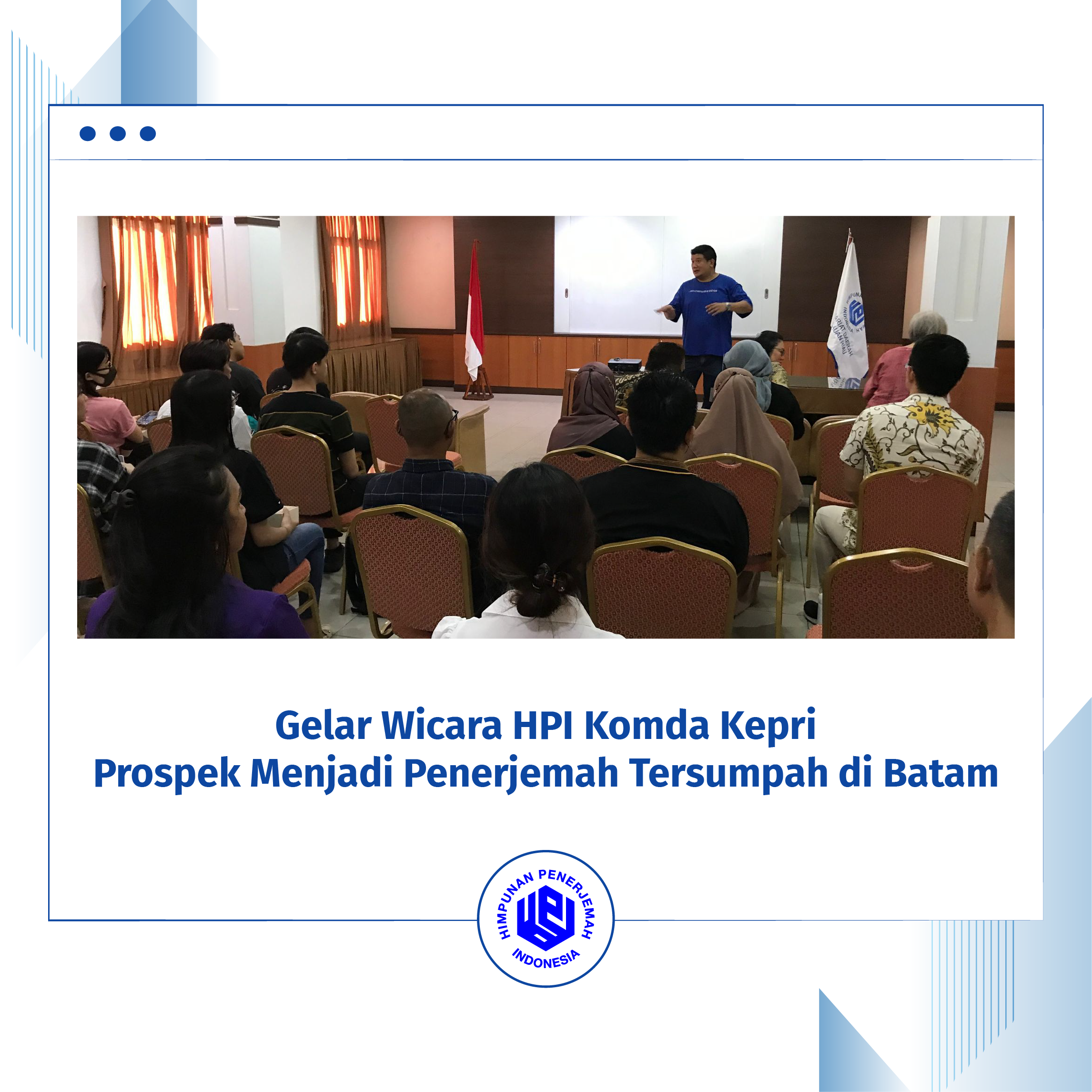 Gelar Wicara HPI Komda Kepri
Prospek Menjadi Penerjemah Tersumpah di Batam

HIMPUNAN PENERJEMAH
INDONESIA